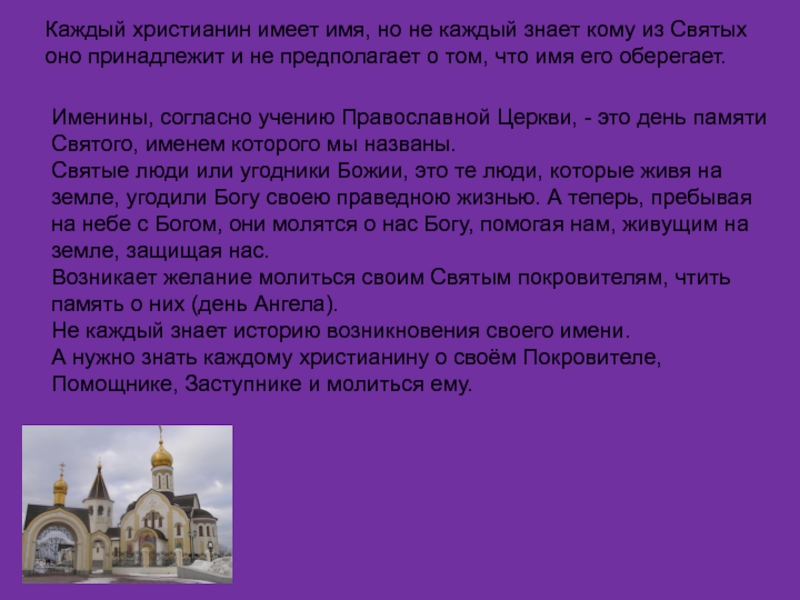 Каждый христианин имеет имя, но не каждый знает кому из Святых оно принадлежит и не предполагает о том, что имя его оберегает.

Именины, согласно учению Православной Церкви, - это день памяти Святого, именем которого мы названы.
Святые люди или угодники Божии, это те люди, которые живя на земле, угодили Богу своею праведною жизнью. А теперь, пребывая на небе с Богом, они молятся о нас Богу, помогая нам, живущим на земле, защищая нас.
Возникает желание молиться своим Святым покровителям, чтить память о них (день Ангела).
Не каждый знает историю возникновения своего имени.
А нужно знать каждому христианину о своём Покровителе, Помощнике, Заступнике и молиться ему.